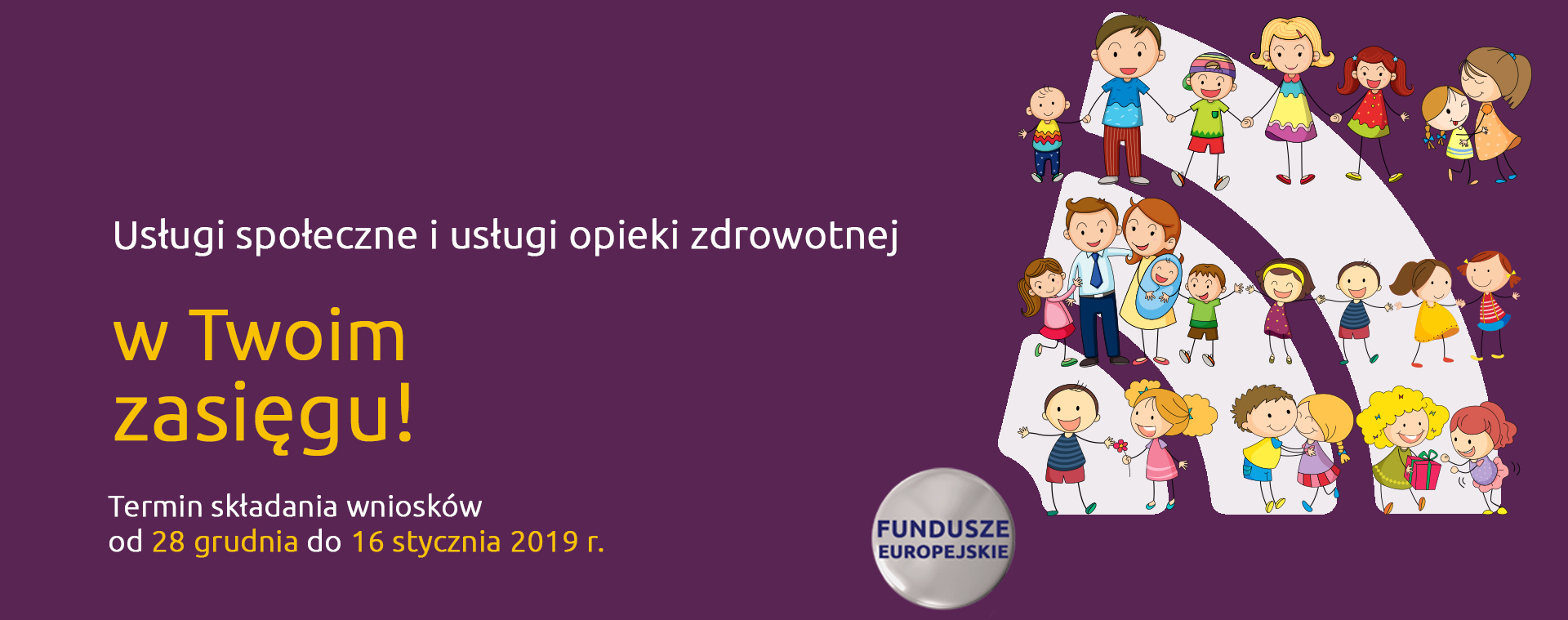 Usługi społeczne i usługi opieki zdrowotnej

w Twoim zasięgu!

Termin składania wniosków
od 28 grudnia do 16 stycznia 2019 r.

FUNDUSZE EUROPEJSKIE